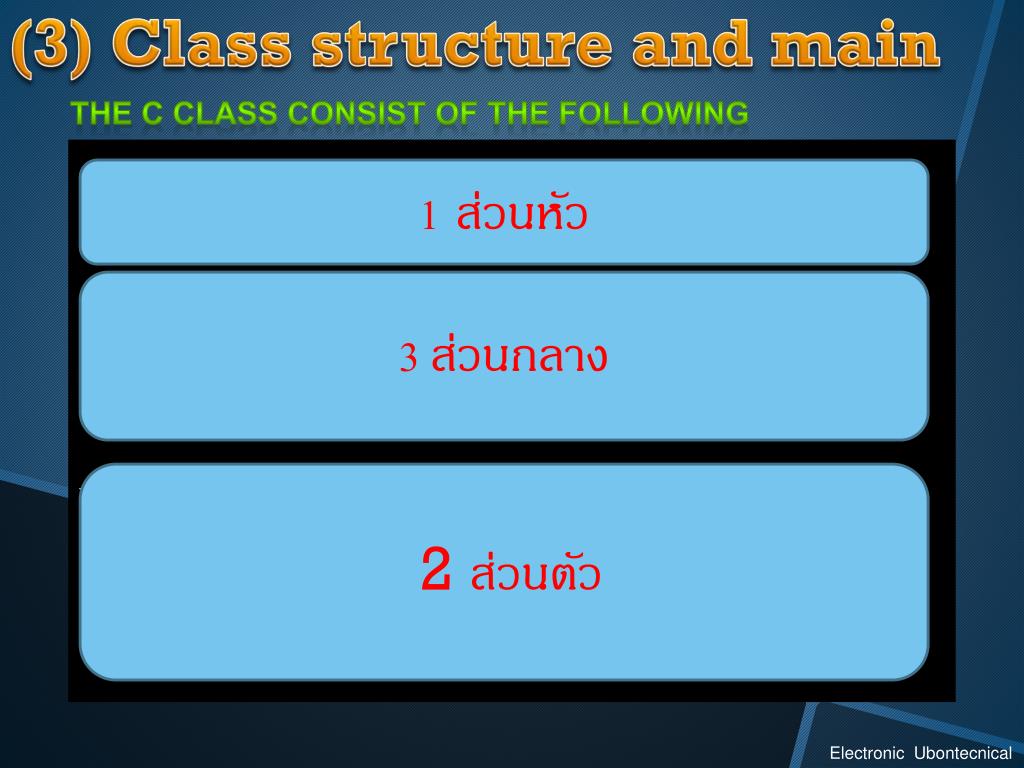 (3) Class structure and main

THE C CLASS CONSIST OF THE FOLLOWING

1 ส่วนหัว

3 ส่วนกลาง

2 ส่วนตัว

Electronic Ubontecnical